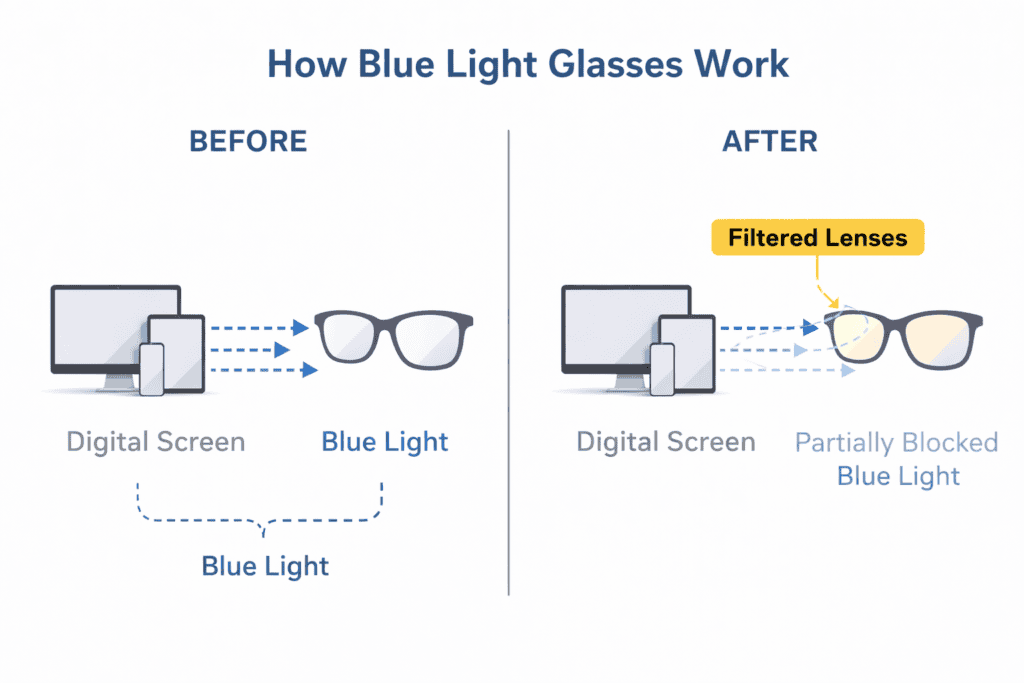 How Blue Light Glasses Work

BEFORE

Digital Screen

Blue Light

Blue Light

AFTER

Filtered Lenses

Digital Screen

Partially Blocked Blue Light